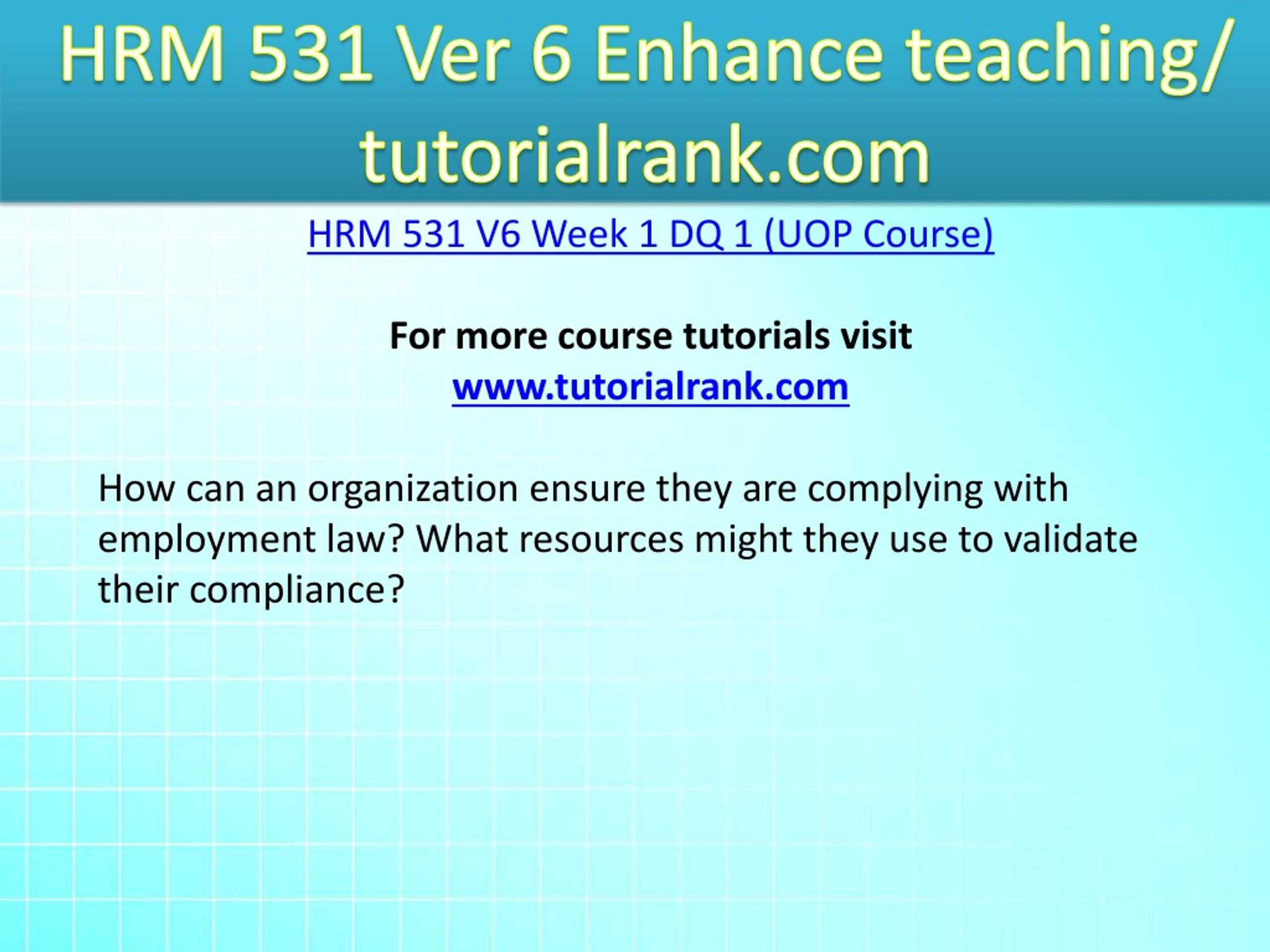 HRM 531 Ver 6 Enhance teaching/ tutorialrank.com

HRM 531 V6 Week 1 DQ 1 (UOP Course)

For more course tutorials visit
www.tutorialrank.com

How can an organization ensure they are complying with employment law? What resources might they use to validate their compliance?